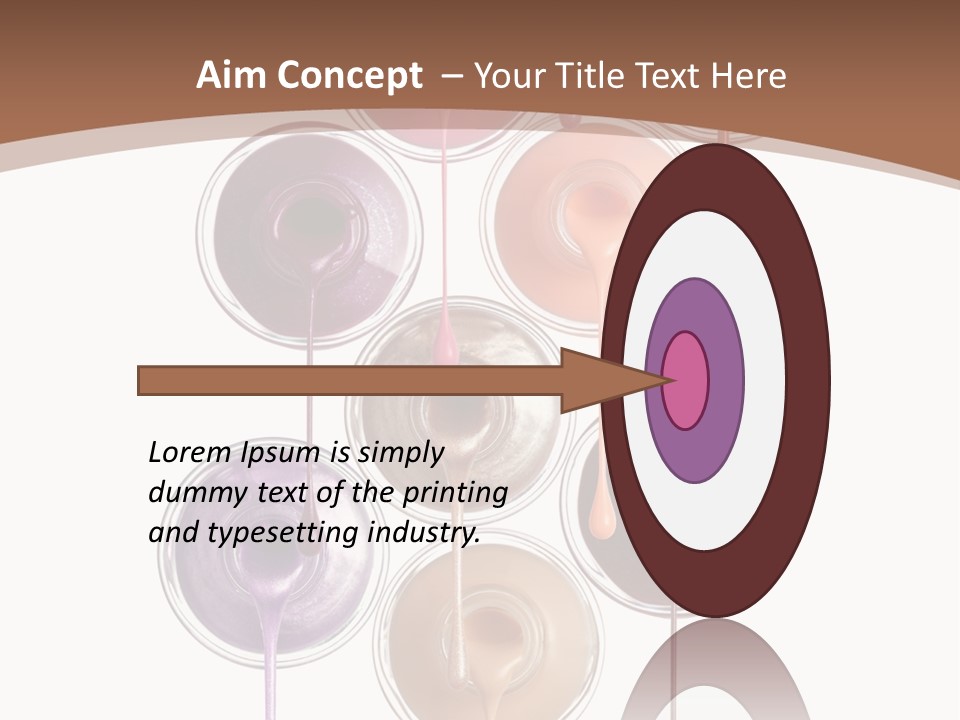 Aim Concept – Your Title Text Here

Lorem Ipsum is simply dummy text of the printing and typesetting industry.